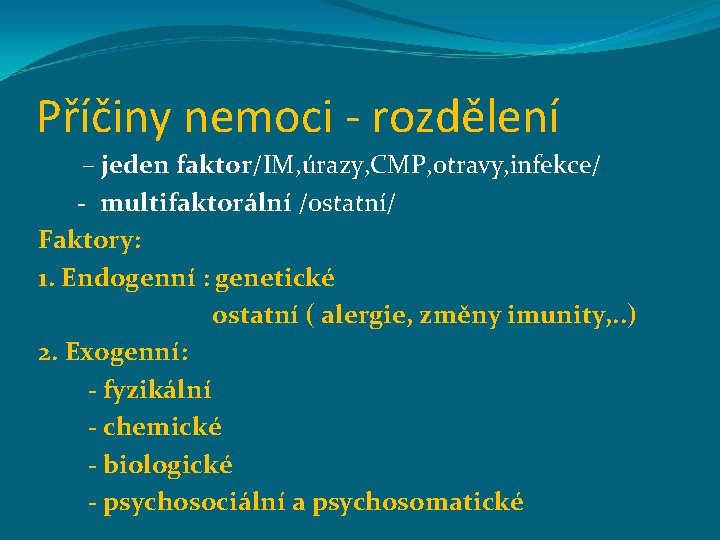 Příčiny nemoci - rozdělení

– jeden faktor/IM,úrazy,CMP,otravy,infekce/

- multifaktorální /ostatní/

Faktory:

1. Endogenní : genetické

ostatní ( alergie, změny imunity,..)

2. Exogenní:

- fyzikální

- chemické

- biologické

- psychosociální a psychosomatické